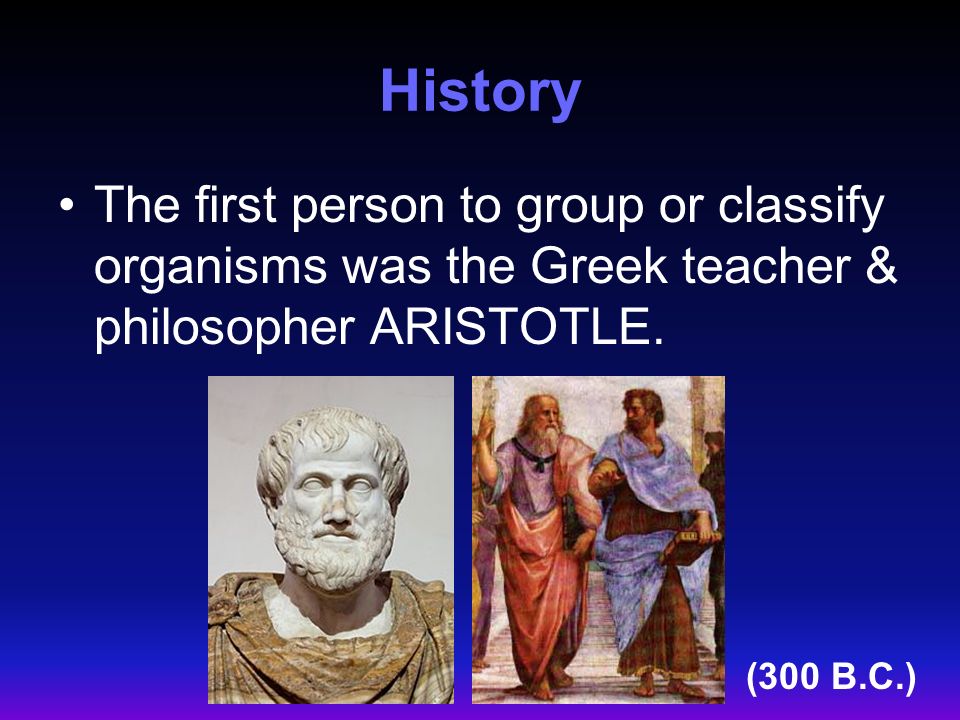 History

• The first person to group or classify organisms was the Greek teacher & philosopher ARISTOTLE.

(300 B.C.)